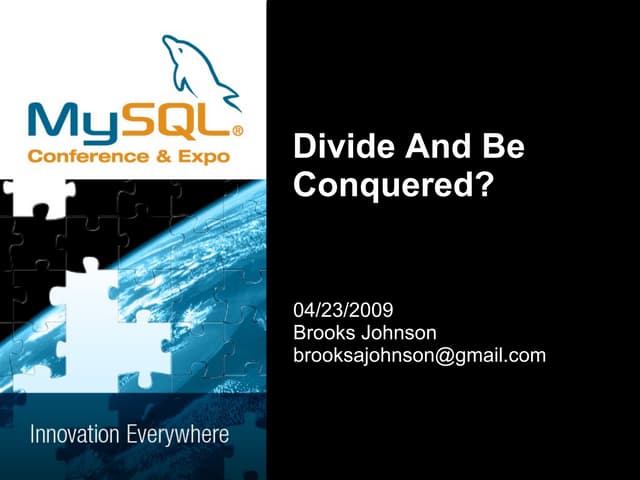 MySQL®
Conference & Expo

Innovation Everywhere

Divide And Be Conquered?

04/23/2009
Brooks Johnson
brooksajohnson@gmail.com